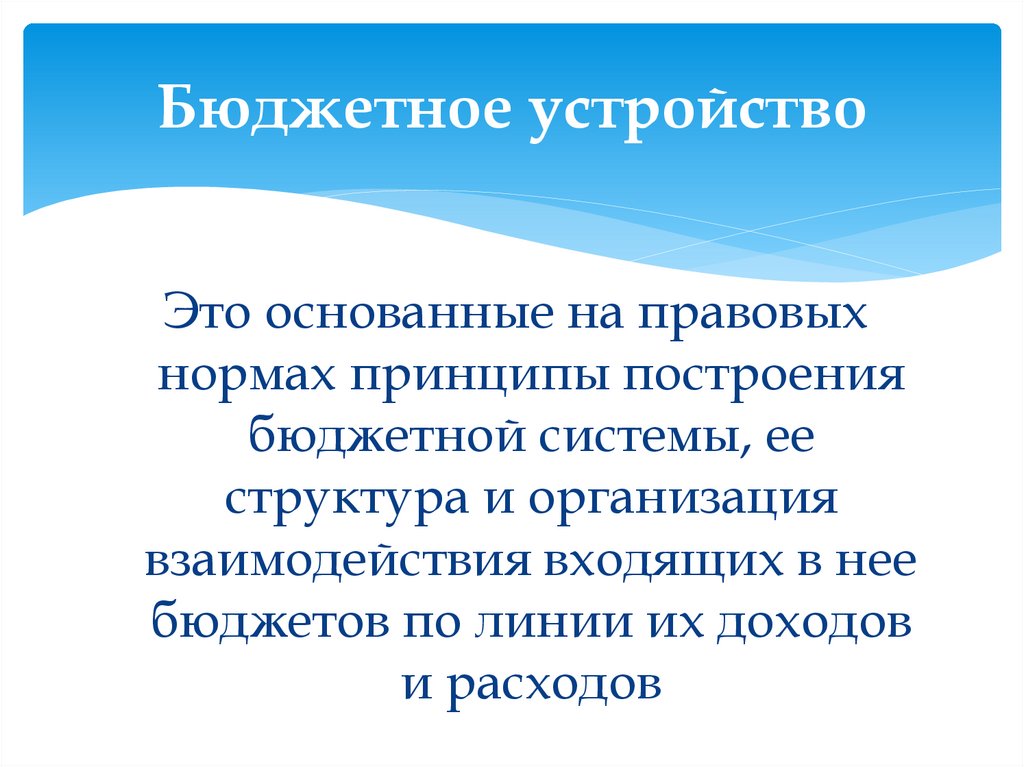 Бюджетное устройство

Это основанные на правовых нормах принципы построения бюджетной системы, ее структура и организация взаимодействия входящих в нее бюджетов по линии их доходов и расходов